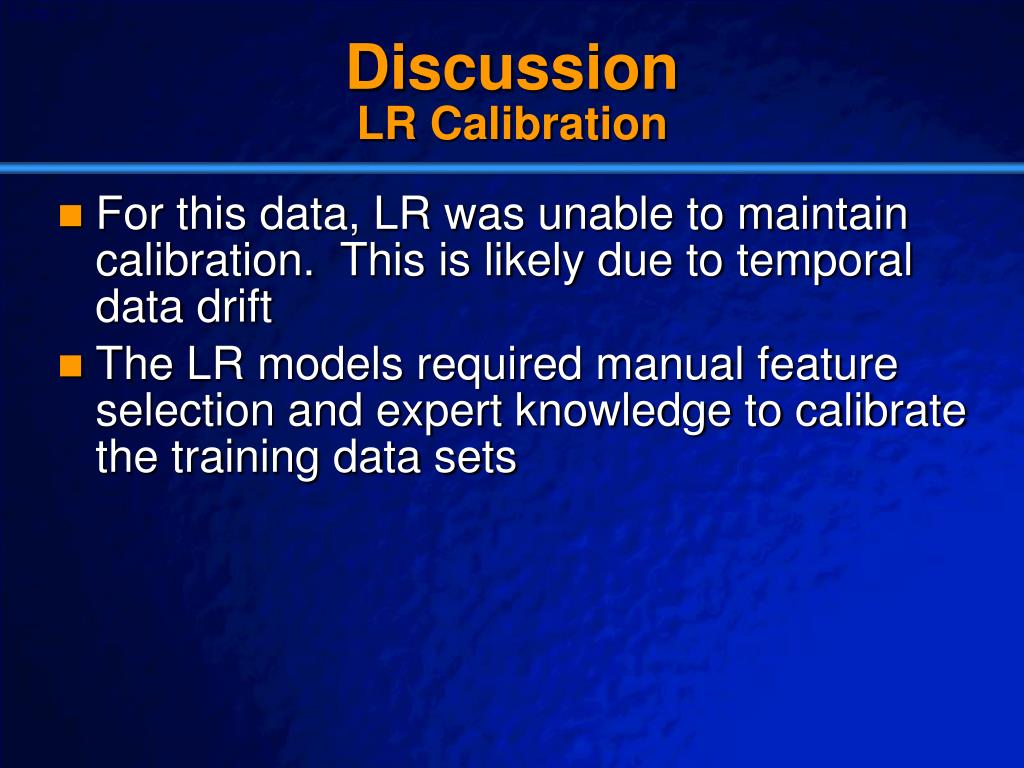 Discussion
LR Calibration

For this data, LR was unable to maintain calibration. This is likely due to temporal data drift

The LR models required manual feature selection and expert knowledge to calibrate the training data sets